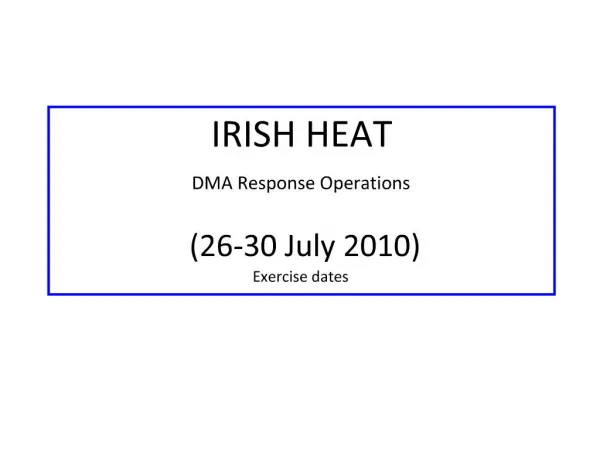 IRISH HEAT

DMA Response Operations

(26-30 July 2010)
Exercise dates